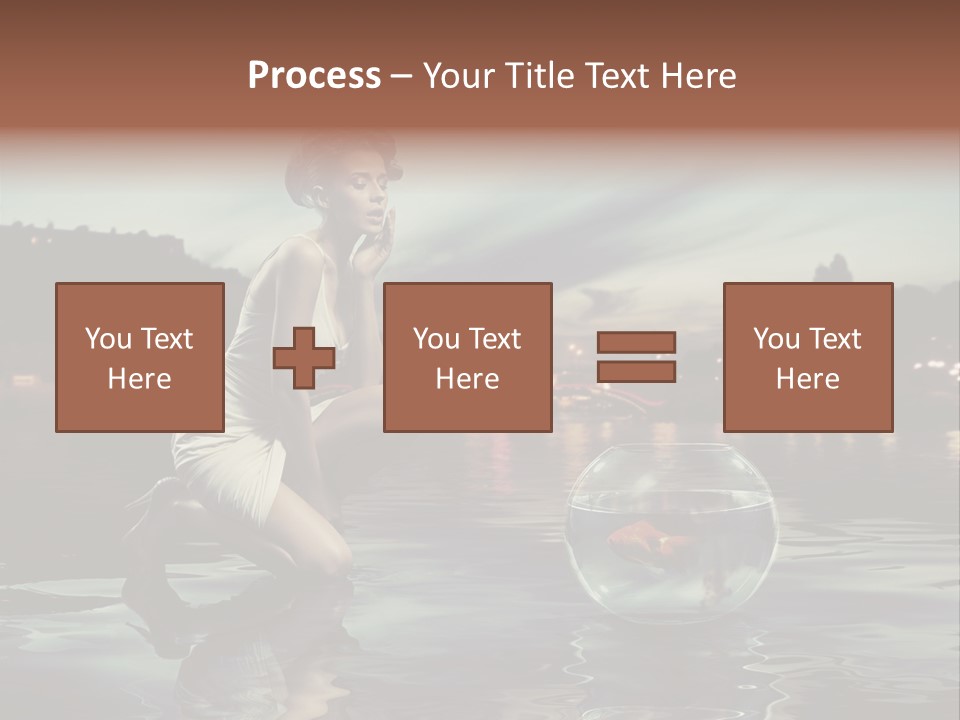 Process – Your Title Text Here

You Text Here

You Text Here

You Text Here